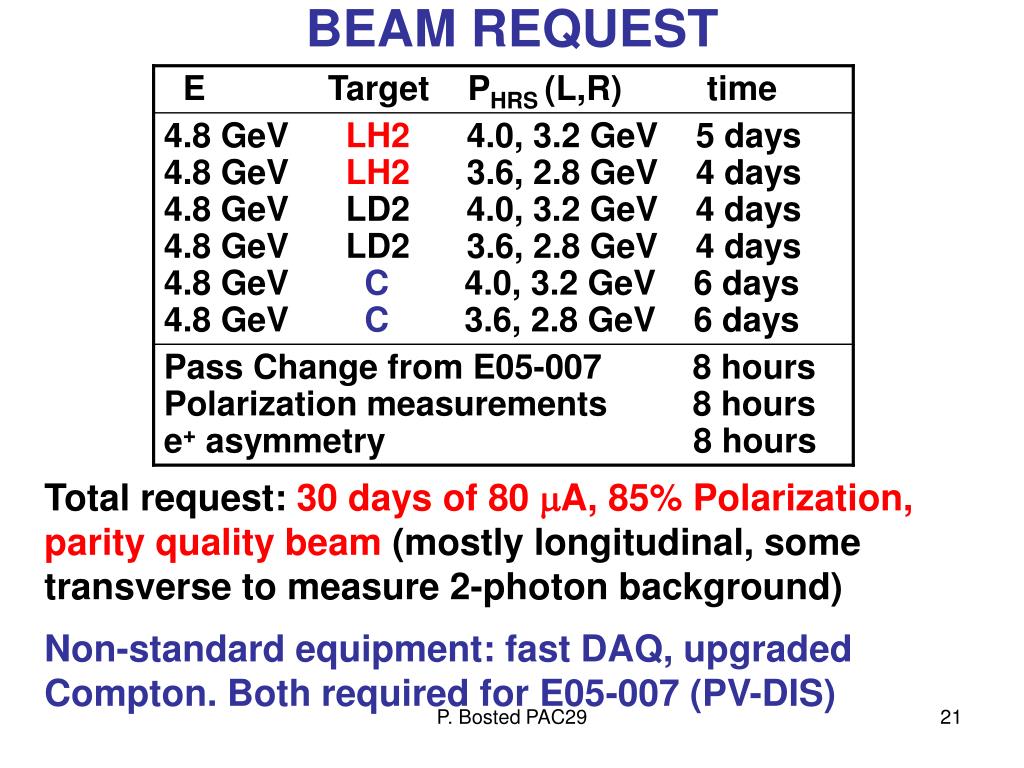 BEAM REQUEST

| E | Target | $P_{HRS}$ (L,R) | time |
|---|---|---|---|
| 4.8 GeV | LH2 | 4.0, 3.2 GeV | 5 days |
| 4.8 GeV | LH2 | 3.6, 2.8 GeV | 4 days |
| 4.8 GeV | LD2 | 4.0, 3.2 GeV | 4 days |
| 4.8 GeV | LD2 | 3.6, 2.8 GeV | 4 days |
| 4.8 GeV | C | 4.0, 3.2 GeV | 6 days |
| 4.8 GeV | C | 3.6, 2.8 GeV | 6 days |
| Pass Change from E05-007 | | | 8 hours |
| Polarization measurements | | | 8 hours |
| $e^+$ asymmetry | | | 8 hours |

Total request: 30 days of 80 $\mu$A, 85% Polarization, parity quality beam (mostly longitudinal, some transverse to measure 2-photon background)

Non-standard equipment: fast DAQ, upgraded Compton. Both required for E05-007 (PV-DIS)

P. Bosted PAC29

21